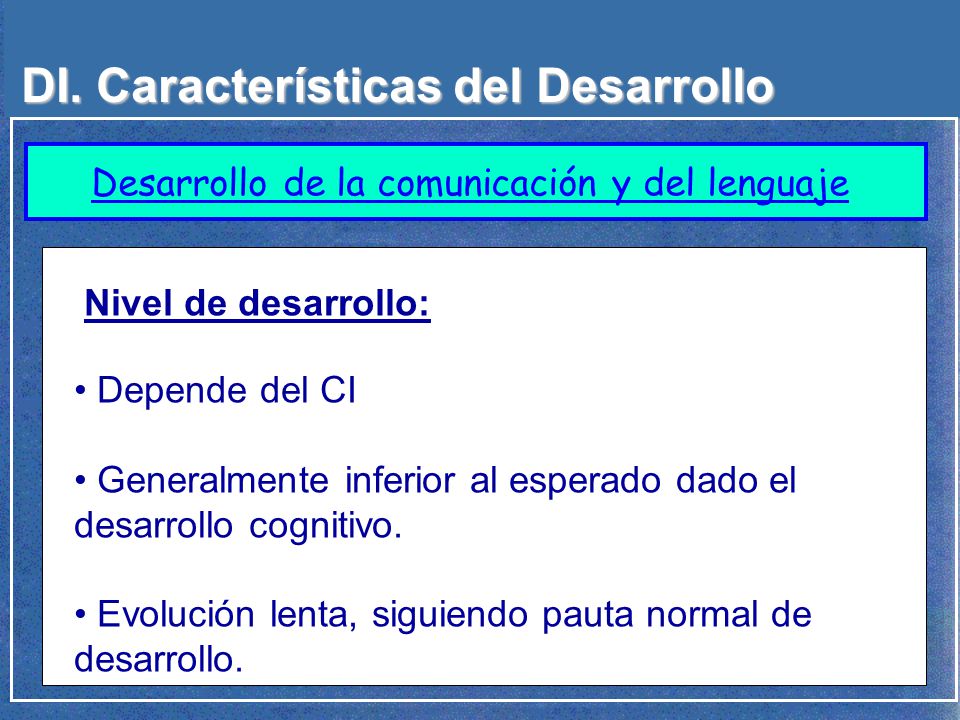 DI. Características del Desarrollo

Desarrollo de la comunicación y del lenguaje

Nivel de desarrollo:

• Depende del CI

• Generalmente inferior al esperado dado el desarrollo cognitivo.

• Evolución lenta, siguiendo pauta normal de desarrollo.